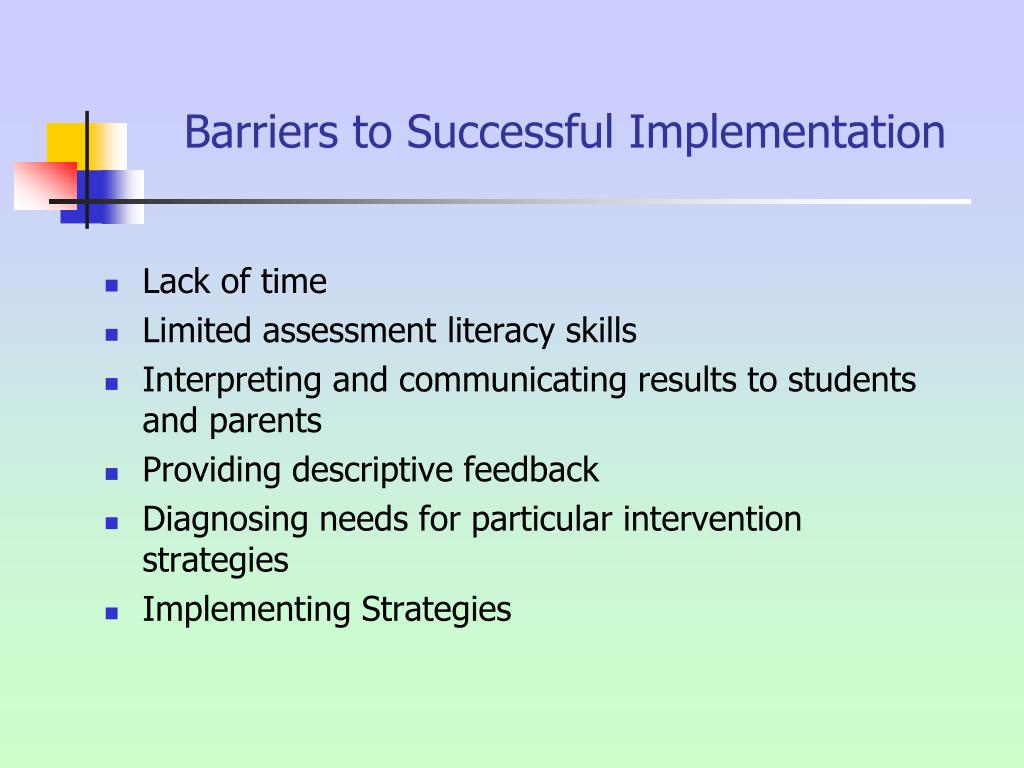 Barriers to Successful Implementation

- Lack of time
- Limited assessment literacy skills
- Interpreting and communicating results to students and parents
- Providing descriptive feedback
- Diagnosing needs for particular intervention strategies
- Implementing Strategies